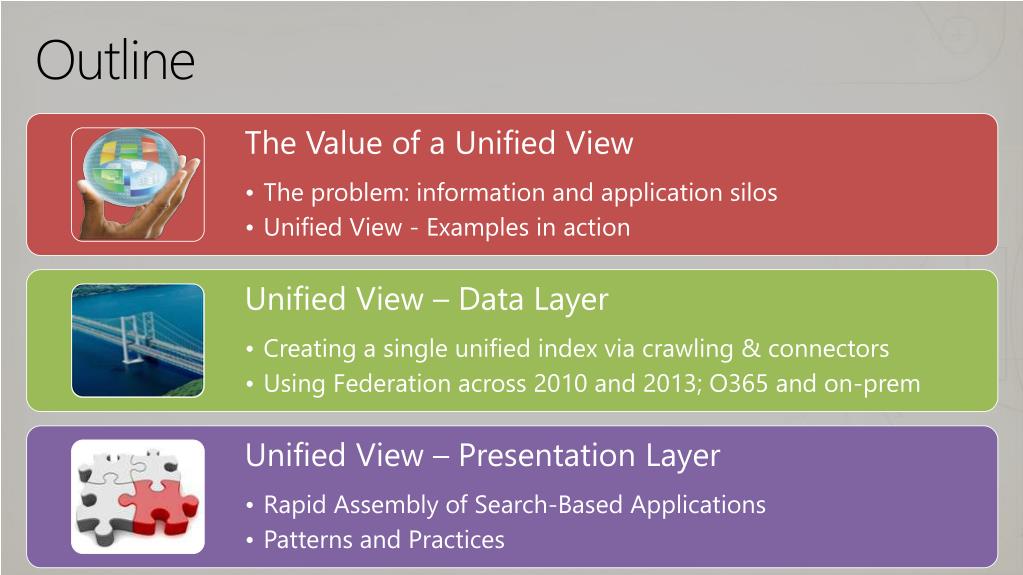 Outline

The Value of a Unified View

• The problem: information and application silos
• Unified View - Examples in action

Unified View – Data Layer

• Creating a single unified index via crawling & connectors
• Using Federation across 2010 and 2013; O365 and on-prem

Unified View – Presentation Layer

• Rapid Assembly of Search-Based Applications
• Patterns and Practices